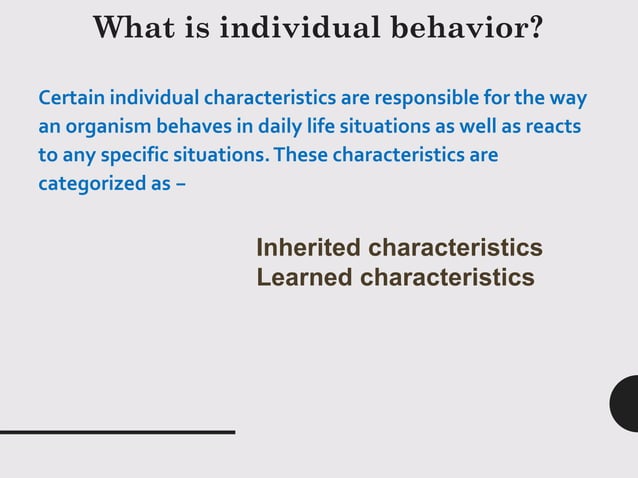 What is individual behavior?

Certain individual characteristics are responsible for the way an organism behaves in daily life situations as well as reacts to any specific situations. These characteristics are categorized as –

Inherited characteristics
Learned characteristics